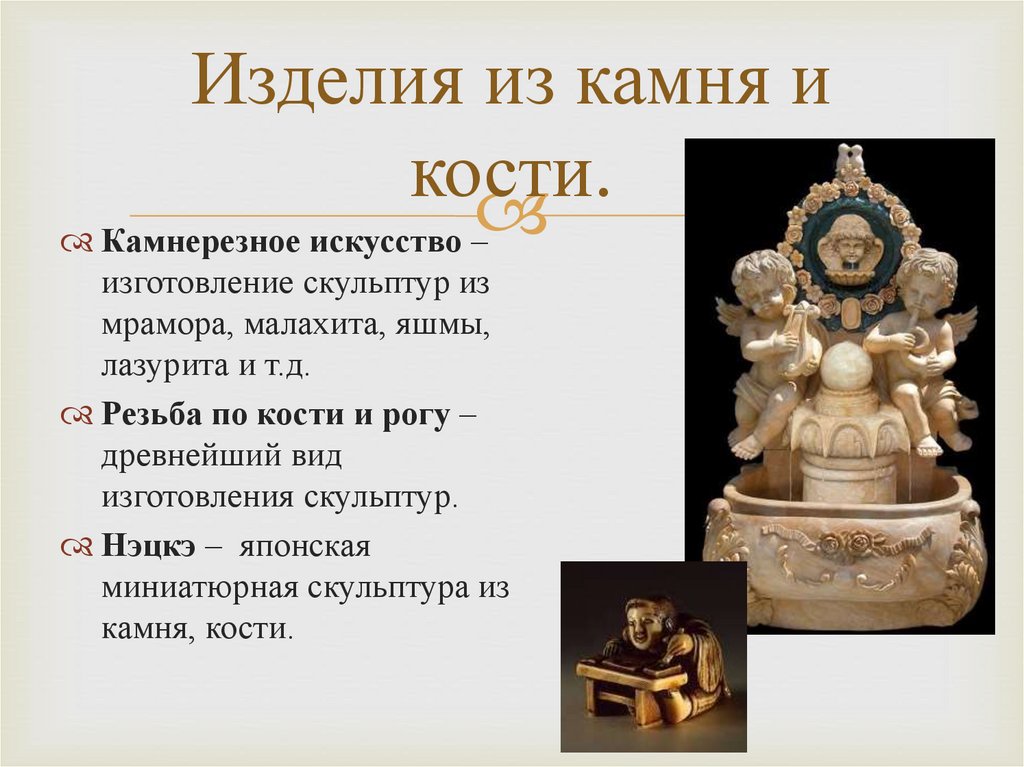 Изделия из камня и кости.

Камнерезное искусство – изготовление скульптур из мрамора, малахита, яшмы, лазурита и т.д.

Резьба по кости и рогу – древнейший вид изготовления скульптур.

Нэцкэ – японская миниатюрная скульптура из камня, кости.